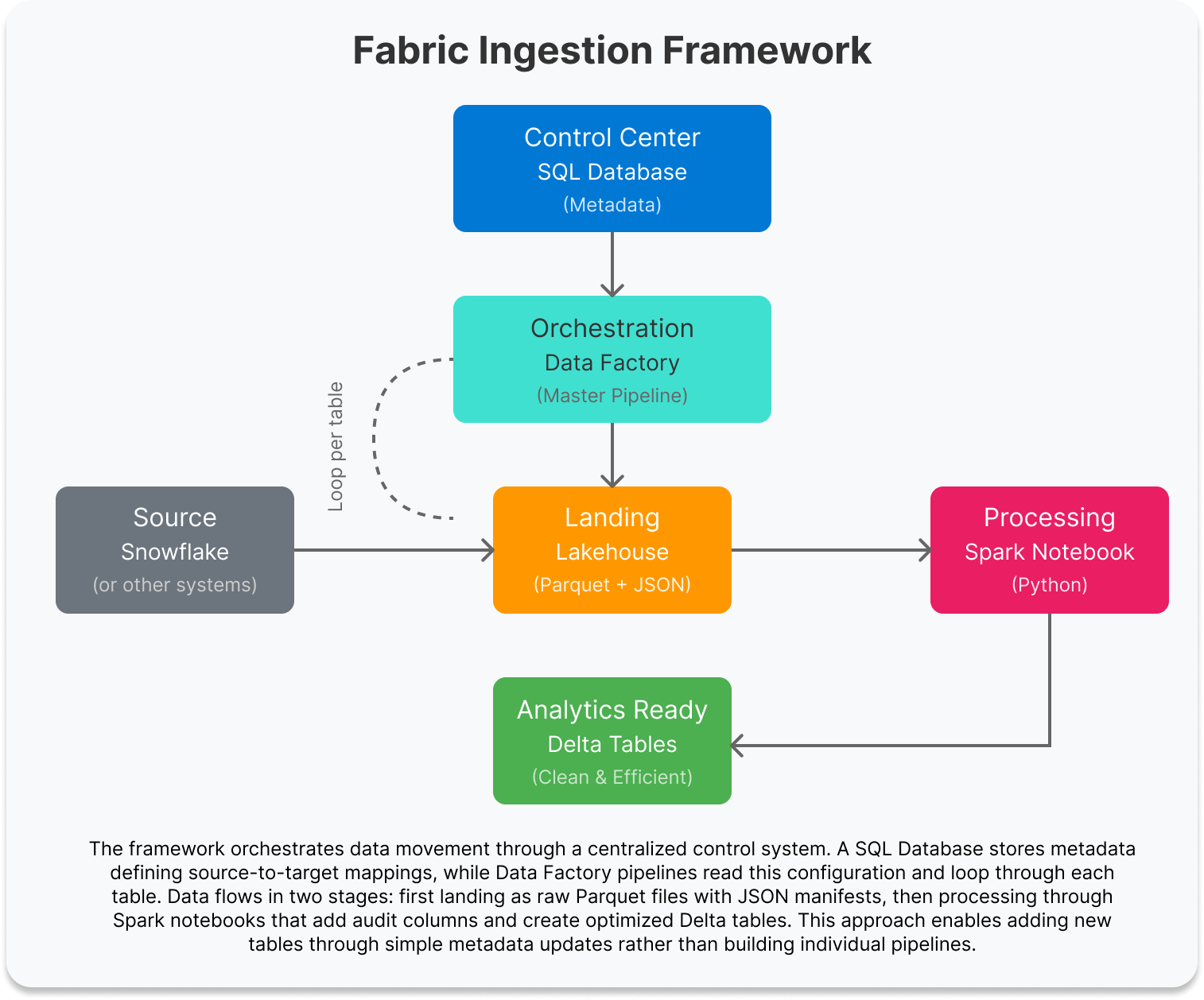 Fabric Ingestion Framework

Control Center
SQL Database
(Metadata)

Orchestration
Data Factory
(Master Pipeline)

Loop per table

Source
Snowflake
(or other systems)

Landing
Lakehouse
(Parquet + JSON)

Processing
Spark Notebook
(Python)

Analytics Ready
Delta Tables
(Clean & Efficient)

The framework orchestrates data movement through a centralized control system. A SQL Database stores metadata defining source-to-target mappings, while Data Factory pipelines read this configuration and loop through each table. Data flows in two stages: first landing as raw Parquet files with JSON manifests, then processing through Spark notebooks that add audit columns and create optimized Delta tables. This approach enables adding new tables through simple metadata updates rather than building individual pipelines.